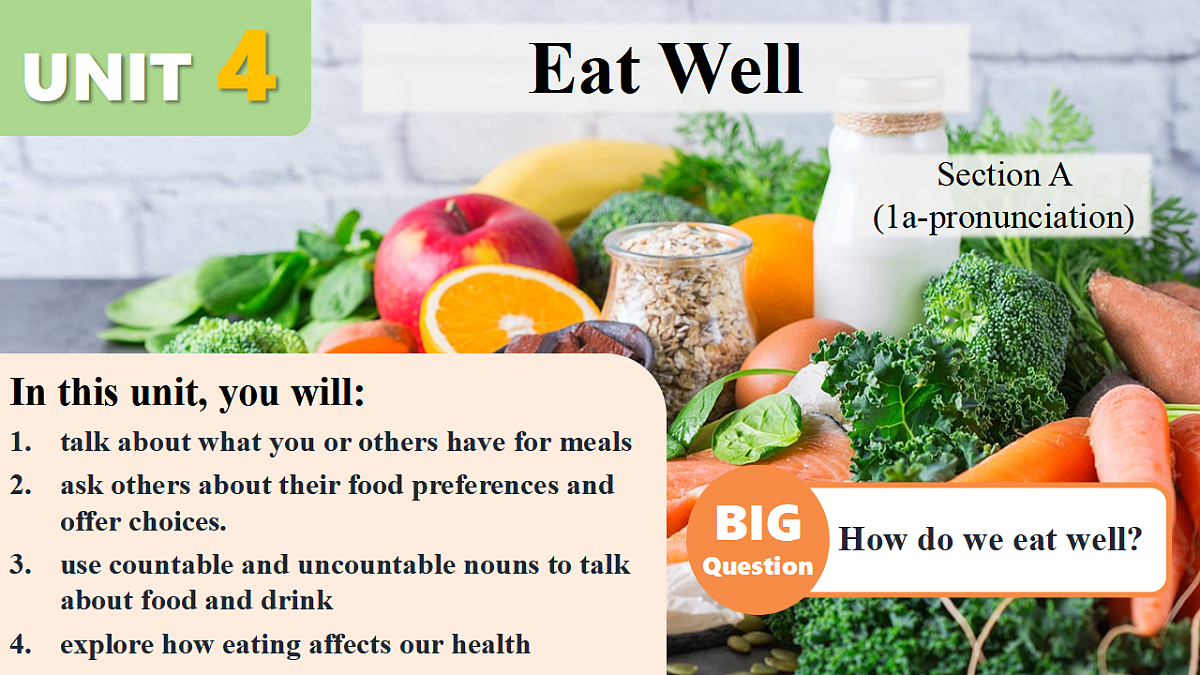 UNIT 4

Eat Well

Section A
(1a-pronunciation)

In this unit, you will:
1. talk about what you or others have for meals
2. ask others about their food preferences and offer choices.
3. use countable and uncountable nouns to talk about food and drink
4. explore how eating affects our health

BIG Question

How do we eat well?